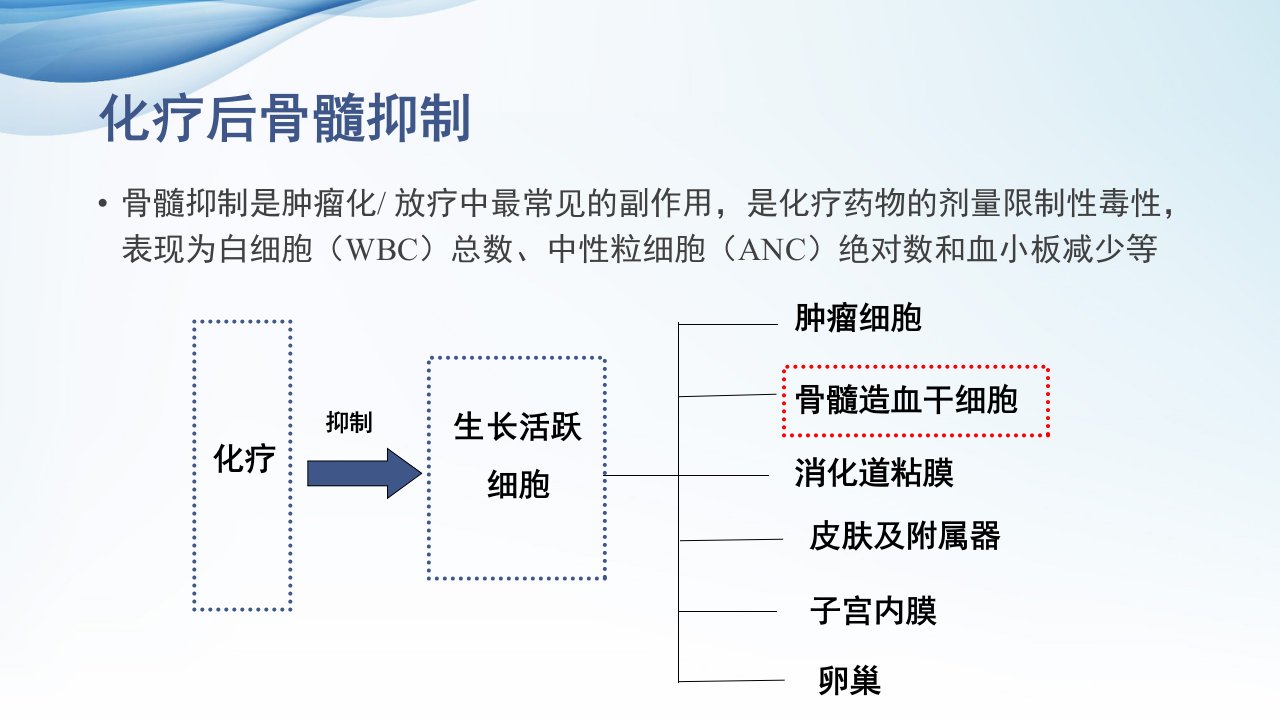 化疗后骨髓抑制

• 骨髓抑制是肿瘤化/ 放疗中最常见的副作用，是化疗药物的剂量限制性毒性，表现为白细胞（WBC）总数、中性粒细胞（ANC）绝对数和血小板减少等

化疗

抑制

生长活跃细胞

肿瘤细胞

骨髓造血干细胞

消化道粘膜

皮肤及附属器

子宫内膜

卵巢